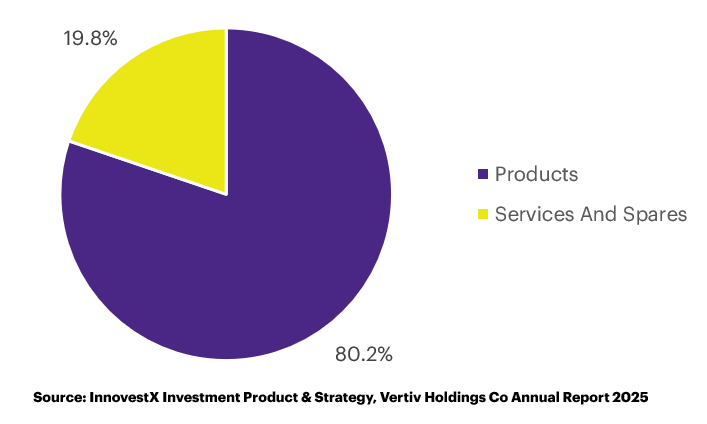 19.8%

80.2%

Products

Services And Spares

Source: InnovestX Investment Product & Strategy, Vertiv Holdings Co Annual Report 2025